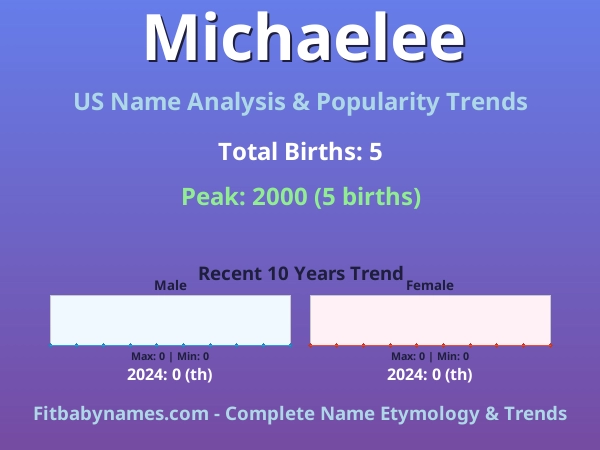 Michaelee

US Name Analysis & Popularity Trends

Total Births: 5

Peak: 2000 (5 births)

Recent 10 Years Trend

Male

Max: 0 | Min: 0

2024: 0 (th)

Female

Max: 0 | Min: 0

2024: 0 (th)

Fitbabynames.com - Complete Name Etymology & Trends